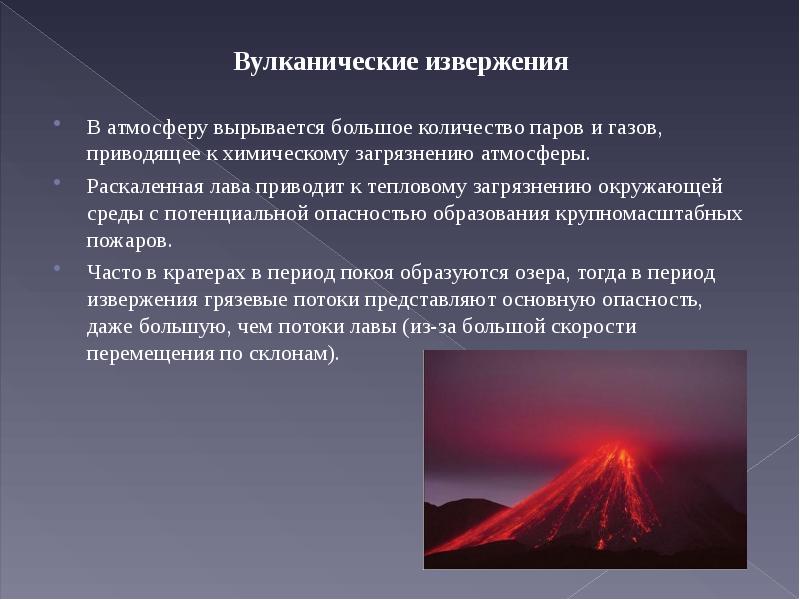 Вулканические извержения

В атмосферу вырывается большое количество паров и газов, приводящее к химическому загрязнению атмосферы.

Раскаленная лава приводит к тепловому загрязнению окружающей среды с потенциальной опасностью образования крупномасштабных пожаров.

Часто в кратерах в период покоя образуются озера, тогда в период извержения грязевые потоки представляют основную опасность, даже большую, чем потоки лавы (из-за большой скорости перемещения по склонам).